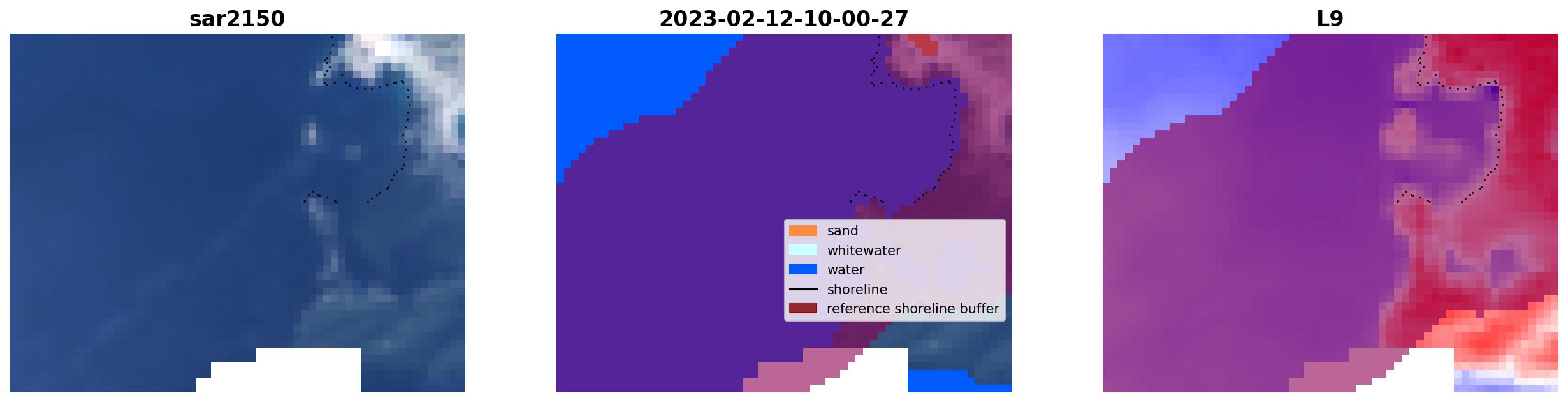 sar2150

2023-02-12-10-00-27

sand
whitewater
water
shoreline
reference shoreline buffer

L9